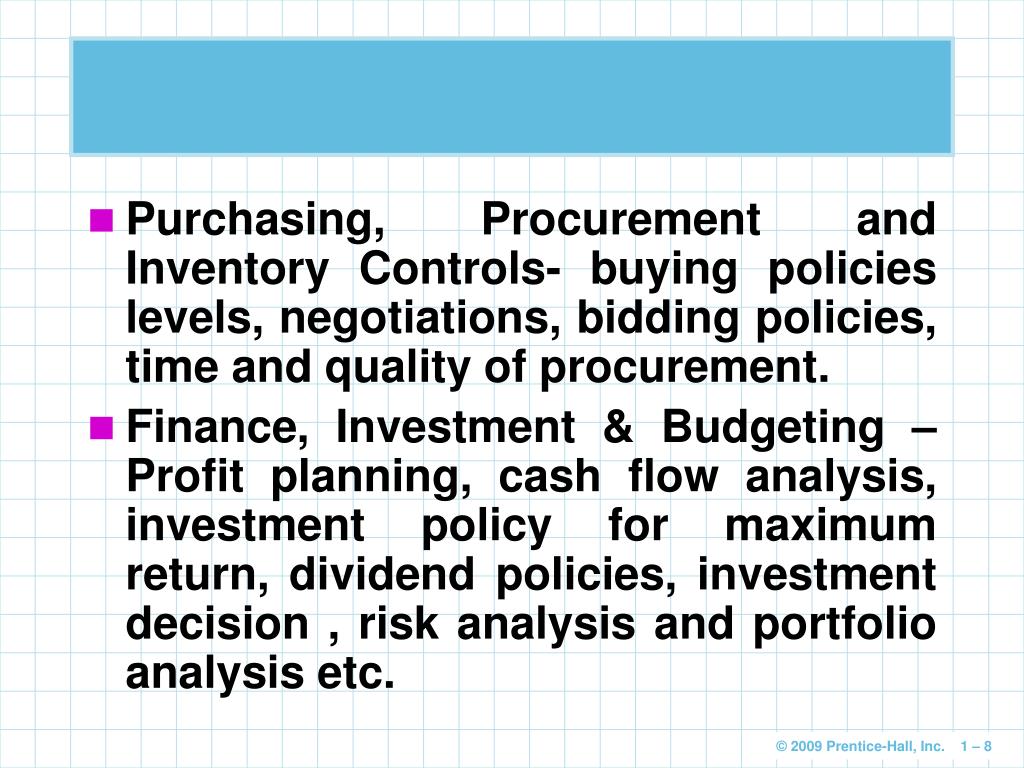 Purchasing, Procurement and Inventory Controls- buying policies levels, negotiations, bidding policies, time and quality of procurement.

Finance, Investment & Budgeting – Profit planning, cash flow analysis, investment policy for maximum return, dividend policies, investment decision , risk analysis and portfolio analysis etc.

© 2009 Prentice-Hall, Inc. 1 – 8